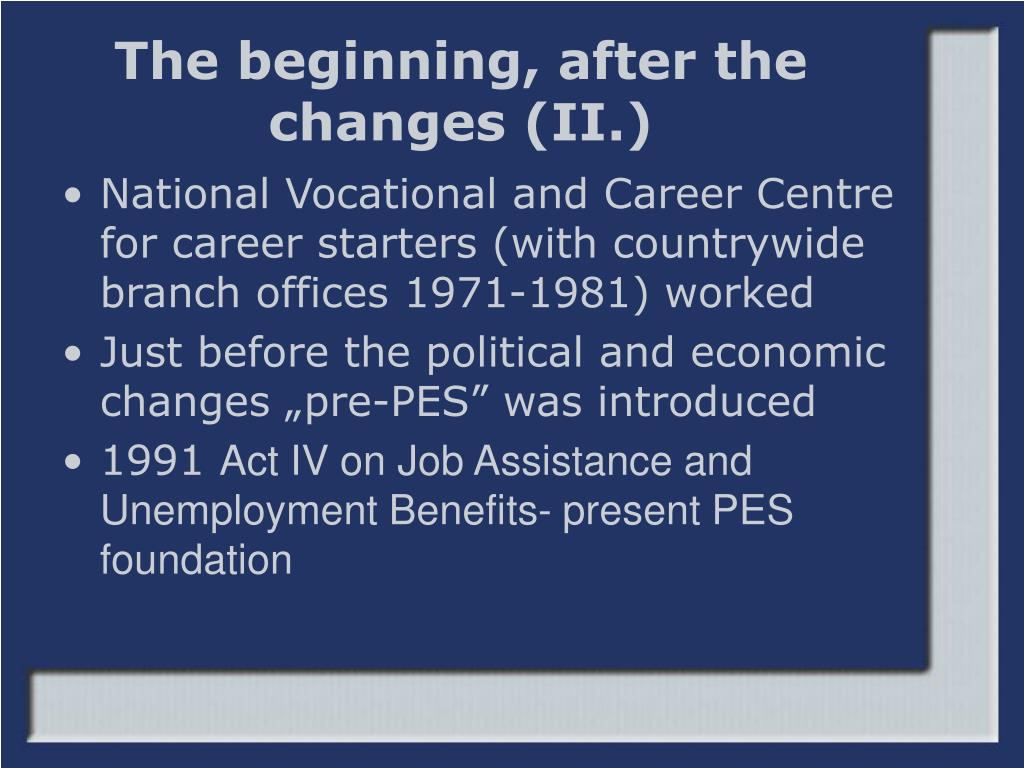 The beginning, after the changes (II.)

• National Vocational and Career Centre for career starters (with countrywide branch offices 1971-1981) worked
• Just before the political and economic changes „pre-PES” was introduced
• 1991 Act IV on Job Assistance and Unemployment Benefits- present PES foundation